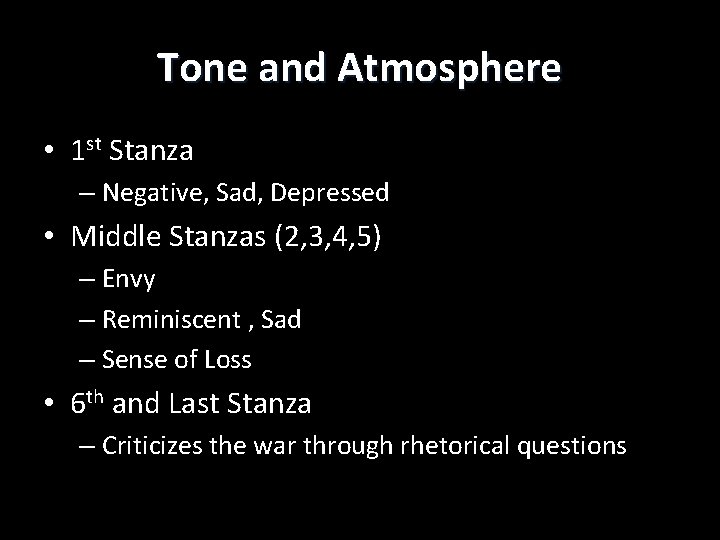 Tone and Atmosphere

• 1st Stanza
– Negative, Sad, Depressed
• Middle Stanzas (2,3,4,5)
– Envy
– Reminiscent , Sad
– Sense of Loss
• 6th and Last Stanza
– Criticizes the war through rhetorical questions